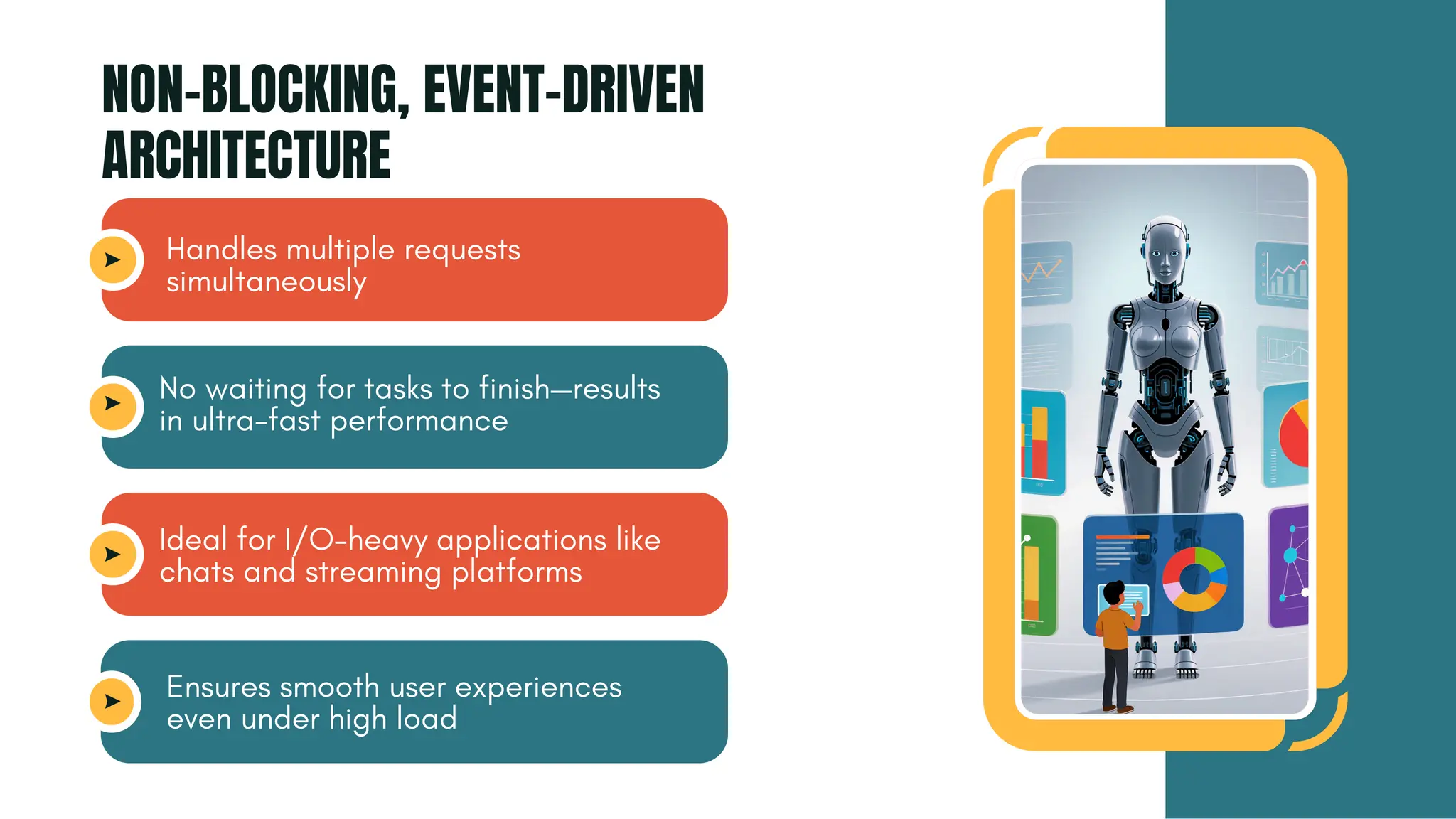 NON-BLOCKING, EVENT-DRIVEN ARCHITECTURE

Handles multiple requests simultaneously

No waiting for tasks to finish—results in ultra-fast performance

Ideal for I/O-heavy applications like chats and streaming platforms

Ensures smooth user experiences even under high load